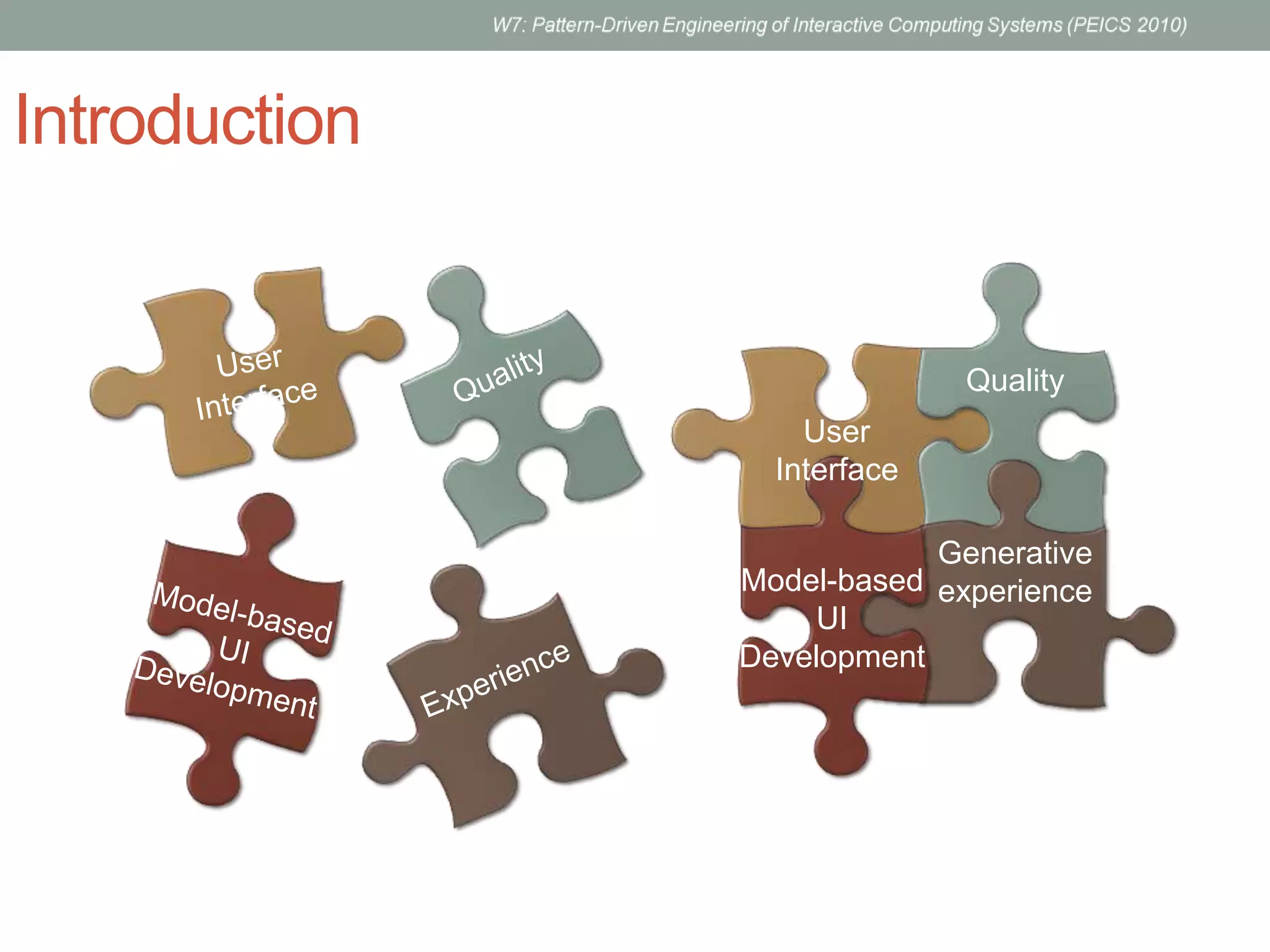 W7: Pattern-Driven Engineering of Interactive Computing Systems (PEICS 2010)

Introduction

User Interface

Quality

Model-based UI Development

Experience

User Interface

Quality

Model-based UI Development

Generative experience